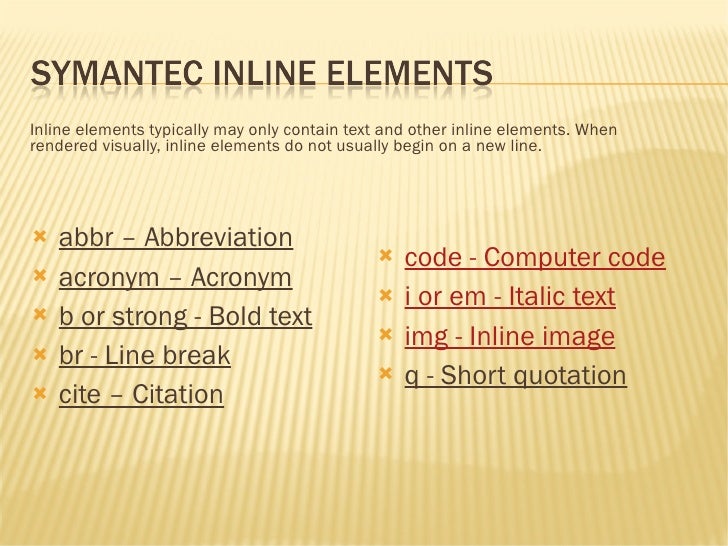 SYMANTEC INLINE ELEMENTS

Inline elements typically may only contain text and other inline elements. When rendered visually, inline elements do not usually begin on a new line.

abbr – Abbreviation
acronym – Acronym
b or strong - Bold text
br - Line break
cite – Citation

code - Computer code
i or em - Italic text
img - Inline image
q - Short quotation